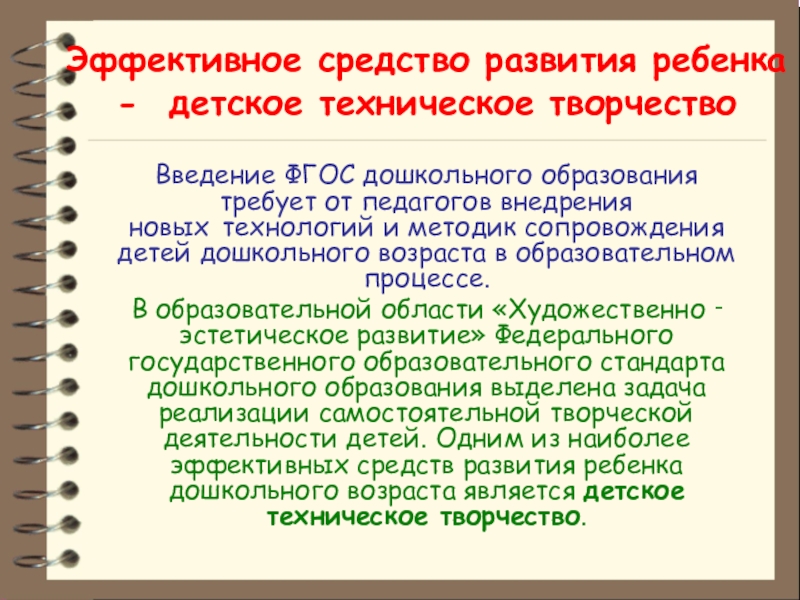 Эффективное средство развития ребенка - детское техническое творчество

Введение ФГОС дошкольного образования требует от педагогов внедрения новых технологий и методик сопровождения детей дошкольного возраста в образовательном процессе.

В образовательной области «Художественно - эстетическое развитие» Федерального государственного образовательного стандарта дошкольного образования выделена задача реализации самостоятельной творческой деятельности детей. Одним из наиболее эффективных средств развития ребенка дошкольного возраста является детское техническое творчество.